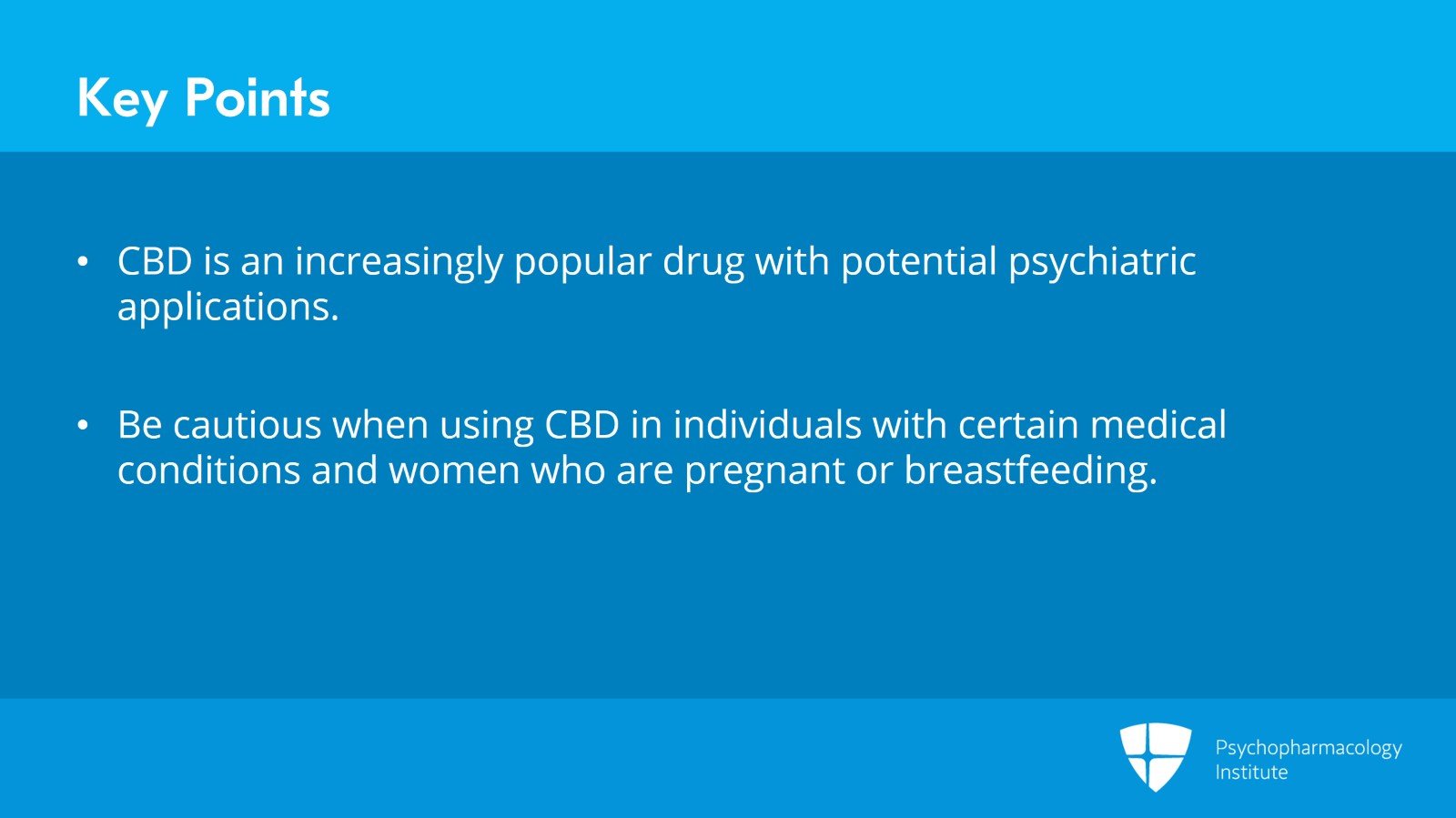 Key Points

• CBD is an increasingly popular drug with potential psychiatric applications.

• Be cautious when using CBD in individuals with certain medical conditions and women who are pregnant or breastfeeding.

Psychopharmacology Institute